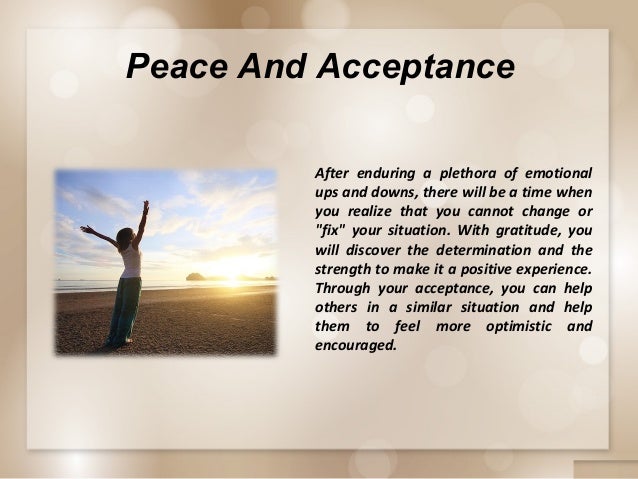 Peace And Acceptance

After enduring a plethora of emotional ups and downs, there will be a time when you realize that you cannot change or "fix" your situation. With gratitude, you will discover the determination and the strength to make it a positive experience. Through your acceptance, you can help others in a similar situation and help them to feel more optimistic and encouraged.